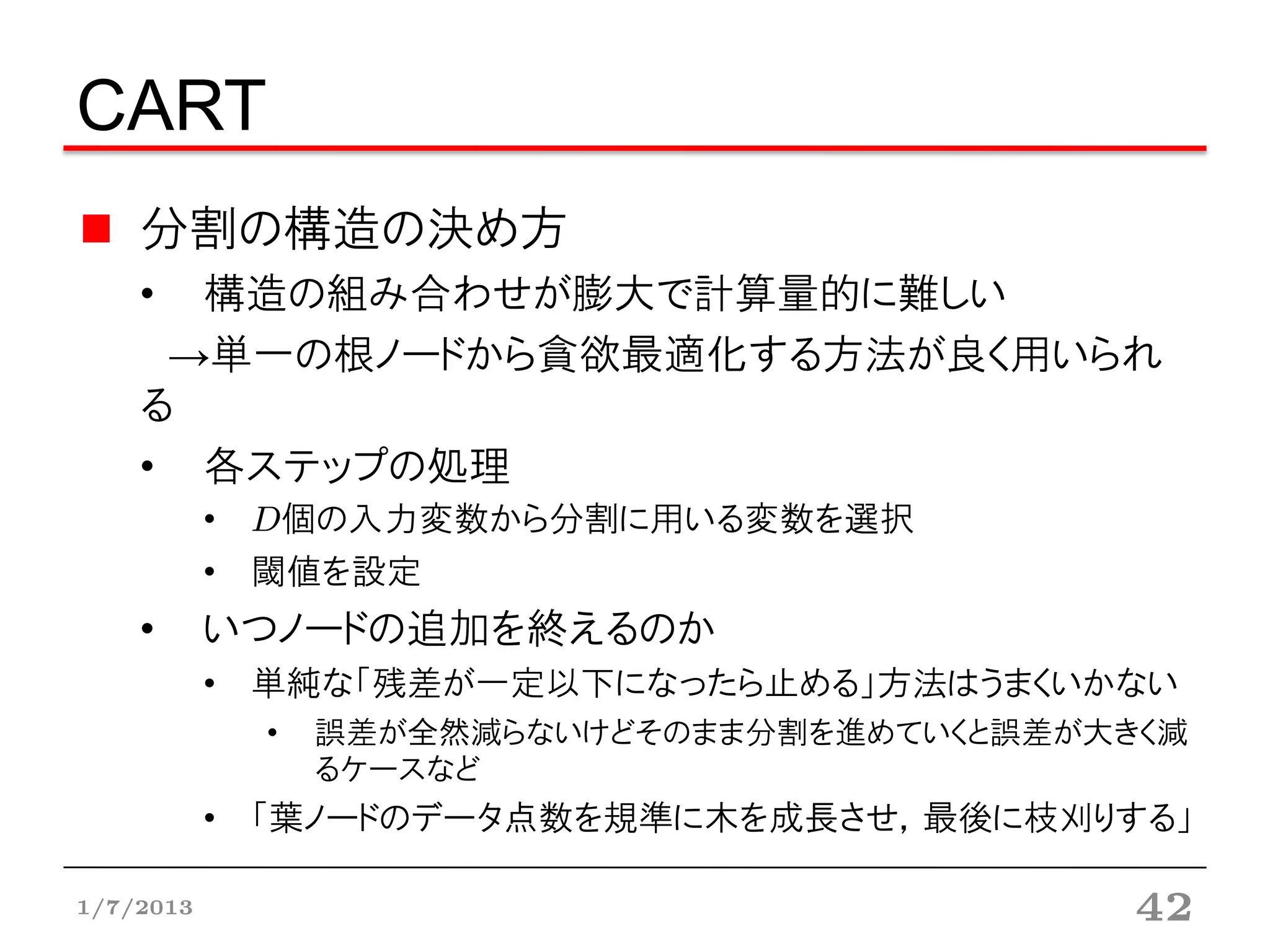 CART

■ 分割の構造の決め方

• 構造の組み合わせが膨大で計算量的に難しい
→単一の根ノードから貪欲最適化する方法が良く用いられる

• 各ステップの処理

• $D$個の入力変数から分割に用いる変数を選択

• 閾値を設定

• いつノードの追加を終えるのか

• 単純な「残差が一定以下になったら止める」方法はうまくいかない

• 誤差が全然減らないけどそのまま分割を進めていくと誤差が大きく減るケースなど

• 「葉ノードのデータ点数を規準に木を成長させ，最後に枝刈りする」

1/7/2013

42